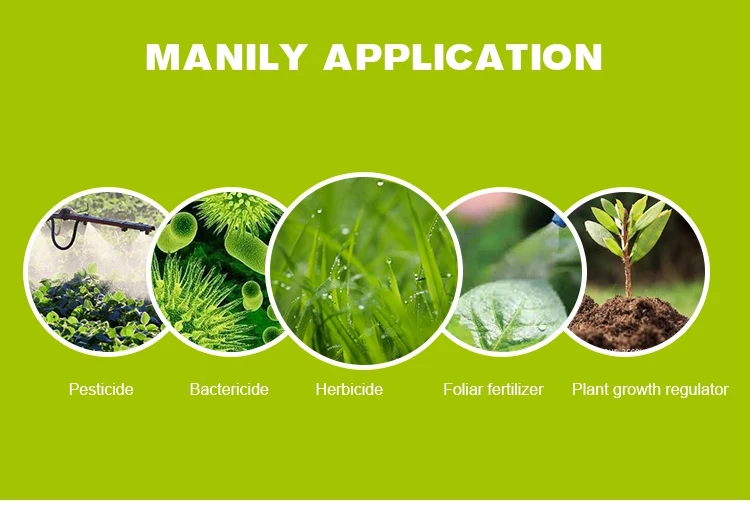 MANILY APPLICATION

Pesticide

Bactericide

Herbicide

Foliar fertilizer

Plant growth regulator